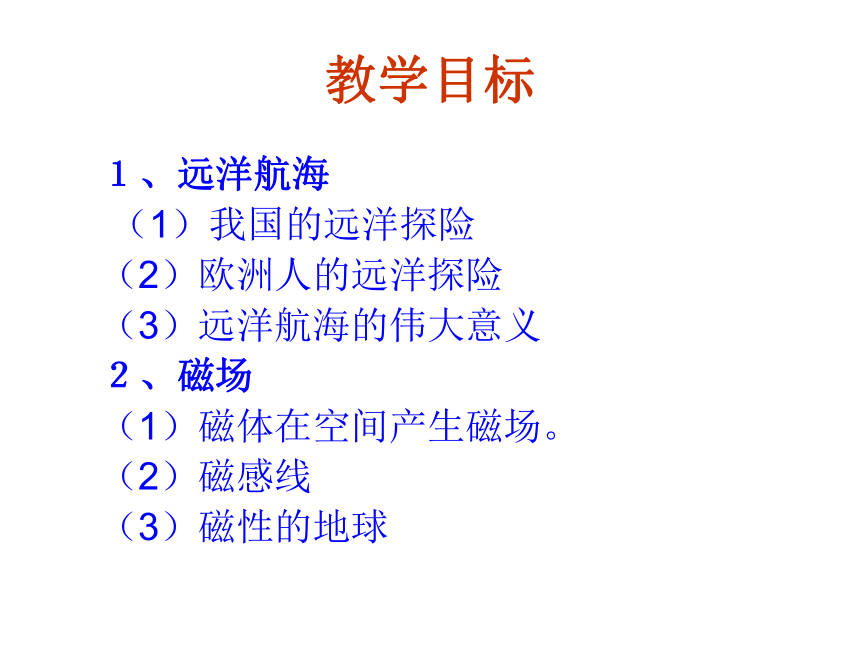 教学目标

1、远洋航海

（1）我国的远洋探险

（2）欧洲人的远洋探险

（3）远洋航海的伟大意义

2、磁场

（1）磁体在空间产生磁场。

（2）磁感线

（3）磁性的地球